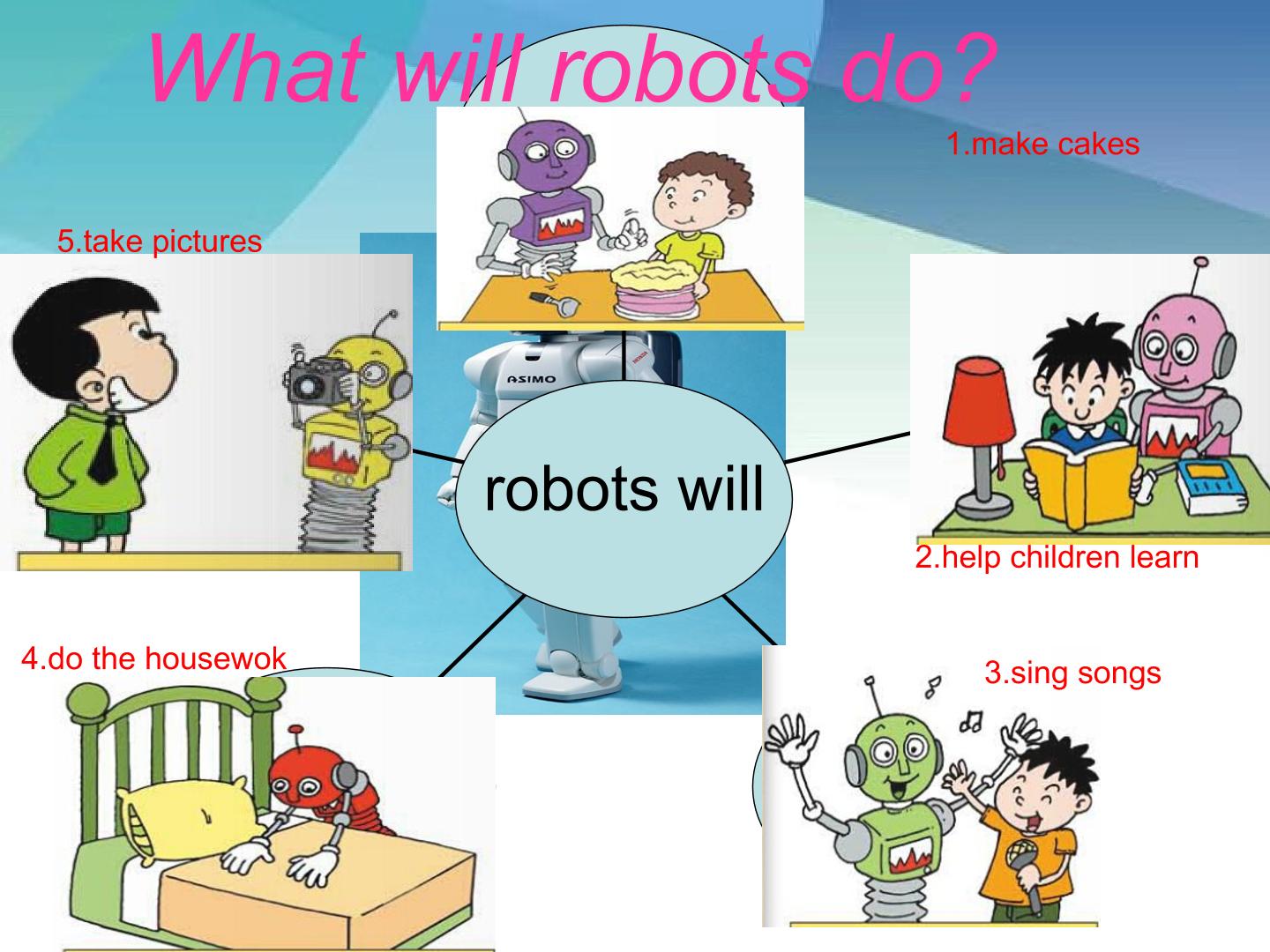 What will robots do?

1.make cakes

5.take pictures

ASIMO

robots will

2.help children learn

4.do the housewok

3.sing songs